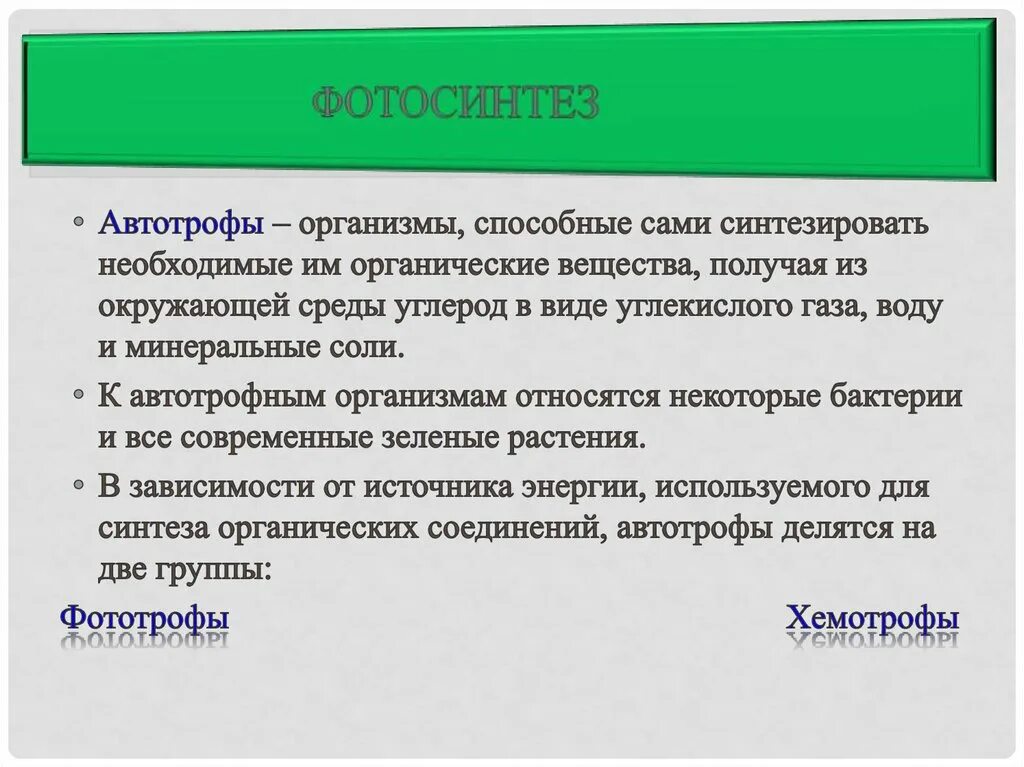 ФОТОСИНТЕЗ

• Автотрофы – организмы, способные сами синтезировать необходимые им органические вещества, получая из окружающей среды углерод в виде углекислого газа, воду и минеральные соли.

• К автотрофным организмам относятся некоторые бактерии и все современные зеленые растения.

• В зависимости от источника энергии, используемого для синтеза органических соединений, автотрофы делятся на две группы:

Фототрофы

Хемотрофы